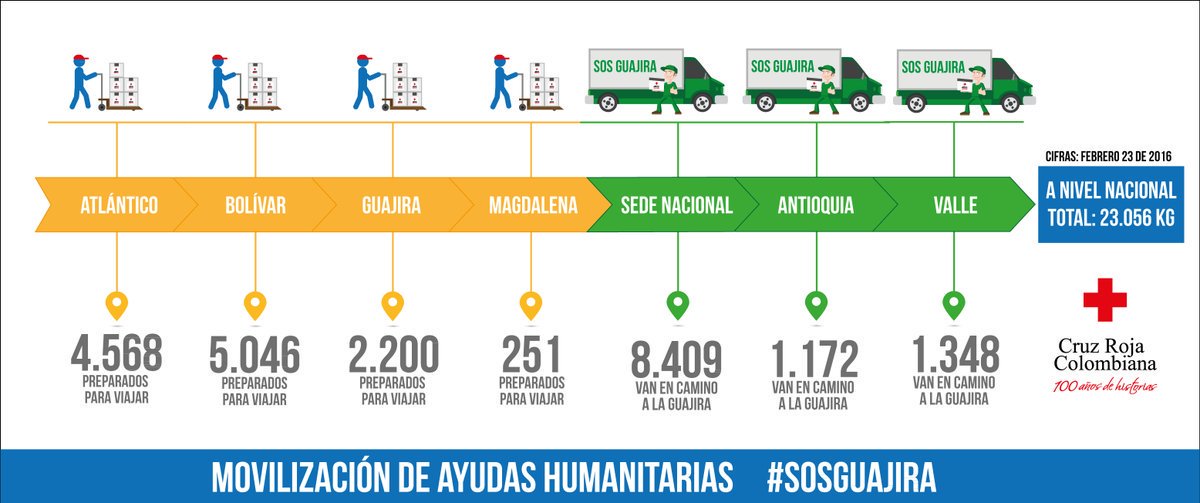 SOS GUAJIRA
SOS GUAJIRA
SOS GUAJIRA

CIFRAS: FEBRERO 23 DE 2016

ATLÁNTICO
BOLÍVAR
GUAJIRA
MAGDALENA
SEDE NACIONAL
ANTIOQUIA
VALLE

A NIVEL NACIONAL
TOTAL: 23.056 KG

4.568
PREPARADOS PARA VIAJAR

5.046
PREPARADOS PARA VIAJAR

2.200
PREPARADOS PARA VIAJAR

251
PREPARADOS PARA VIAJAR

8.409
VAN EN CAMINO A LA GUAJIRA

1.172
VAN EN CAMINO A LA GUAJIRA

1.348
VAN EN CAMINO A LA GUAJIRA

Cruz Roja Colombiana
100 años de historias

MOVILIZACIÓN DE AYUDAS HUMANITARIAS #SOSGUAJIRA